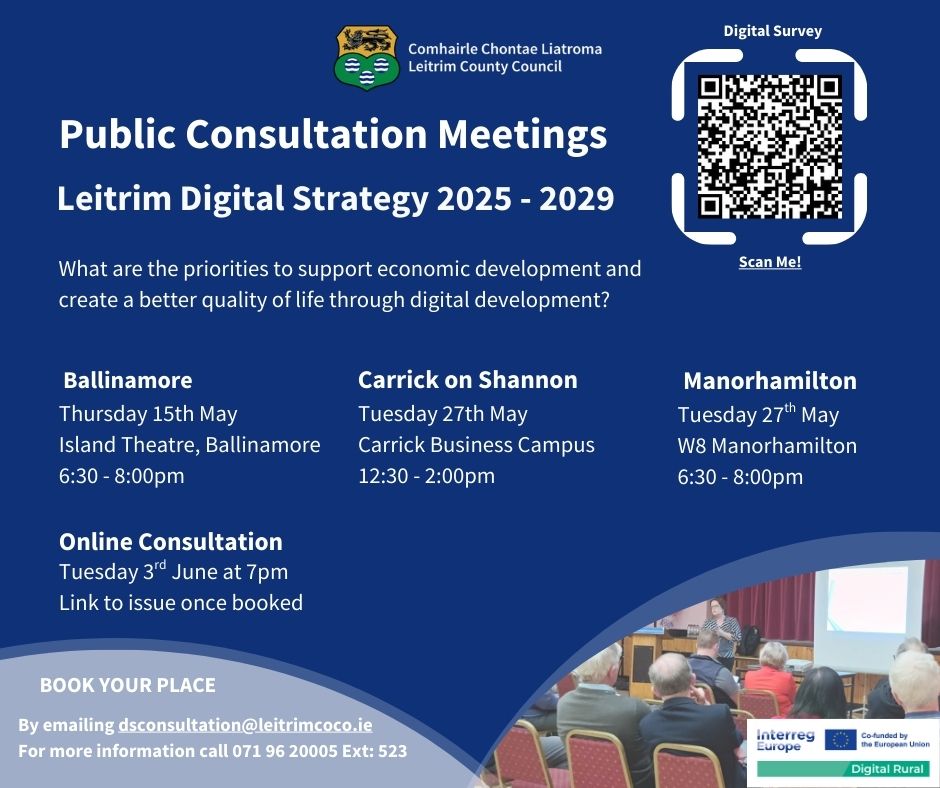 Comhairle Chontae Liatroma
Leitrim County Council

Digital Survey

Scan Me!

Public Consultation Meetings

Leitrim Digital Strategy 2025 - 2029

What are the priorities to support economic development and create a better quality of life through digital development?

Ballinamore
Thursday 15th May
Island Theatre, Ballinamore
6:30 - 8:00pm

Carrick on Shannon
Tuesday 27th May
Carrick Business Campus
12:30 - 2:00pm

Manorhamilton
Tuesday 27$^{th}$ May
W8 Manorhamilton
6:30 - 8:00pm

Online Consultation
Tuesday 3$^{rd}$ June at 7pm
Link to issue once booked

BOOK YOUR PLACE

By emailing dsconsultation@leitrimcoco.ie
For more information call 071 96 20005 Ext: 523

Interreg Europe
Co-funded by the European Union
Digital Rural